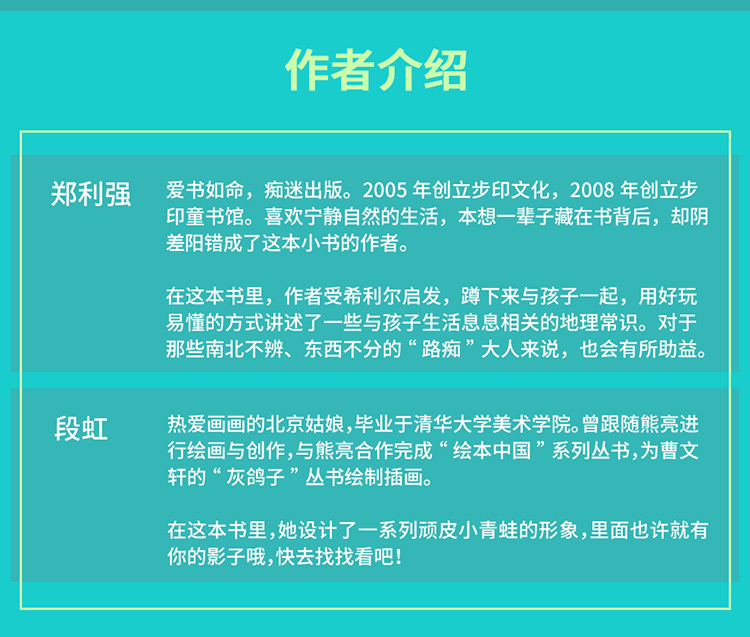 作者介绍

郑利强

爱书如命，痴迷出版。2005 年创立步印文化，2008 年创立步印童书馆。喜欢宁静自然的生活，本想一辈子藏在书背后，却阴差阳错成了这本小书的作者。

在这本书里，作者受希利尔启发，蹲下来与孩子一起，用好玩易懂的方式讲述了一些与孩子生活息息相关的地理常识。对于那些南北不辨、东西不分的“路痴”大人来说，也会有所助益。

段虹

热爱画画的北京姑娘，毕业于清华大学美术学院。曾跟随熊亮进行绘画与创作，与熊亮合作完成“绘本中国”系列丛书，为曹文轩的“灰鸽子”丛书绘制插画。

在这本书里，她设计了一系列顽皮小青蛙的形象，里面也许就有你的影子哦，快去找找看吧！